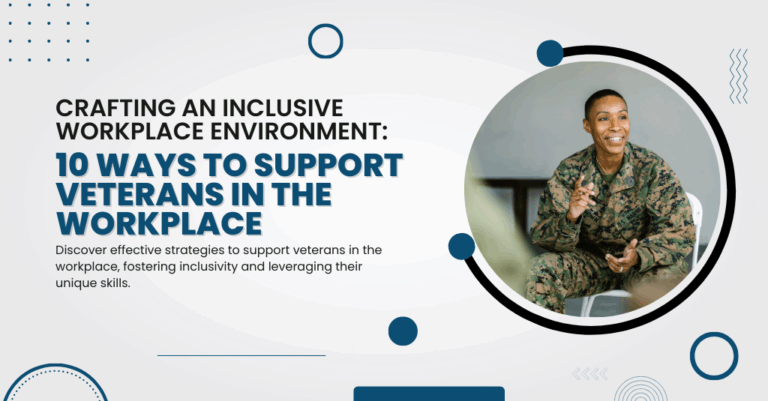 CRAFTING AN INCLUSIVE WORKPLACE ENVIRONMENT:

10 WAYS TO SUPPORT VETERANS IN THE WORKPLACE

Discover effective strategies to support veterans in the workplace, fostering inclusivity and leveraging their unique skills.